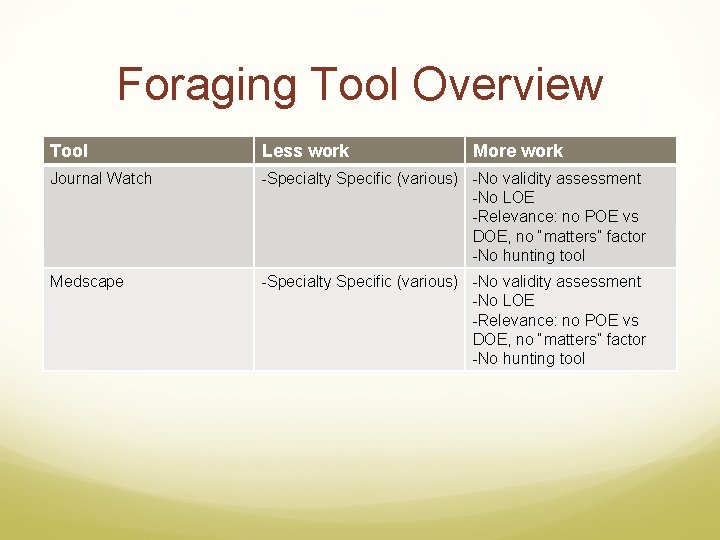 Foraging Tool Overview

| Tool | Less work | More work |
|---|---|---|
| Journal Watch | -Specialty Specific (various) | -No validity assessment -No LOE -Relevance: no POE vs DOE, no "matters" factor -No hunting tool |
| Medscape | -Specialty Specific (various) | -No validity assessment -No LOE -Relevance: no POE vs DOE, no "matters" factor -No hunting tool |